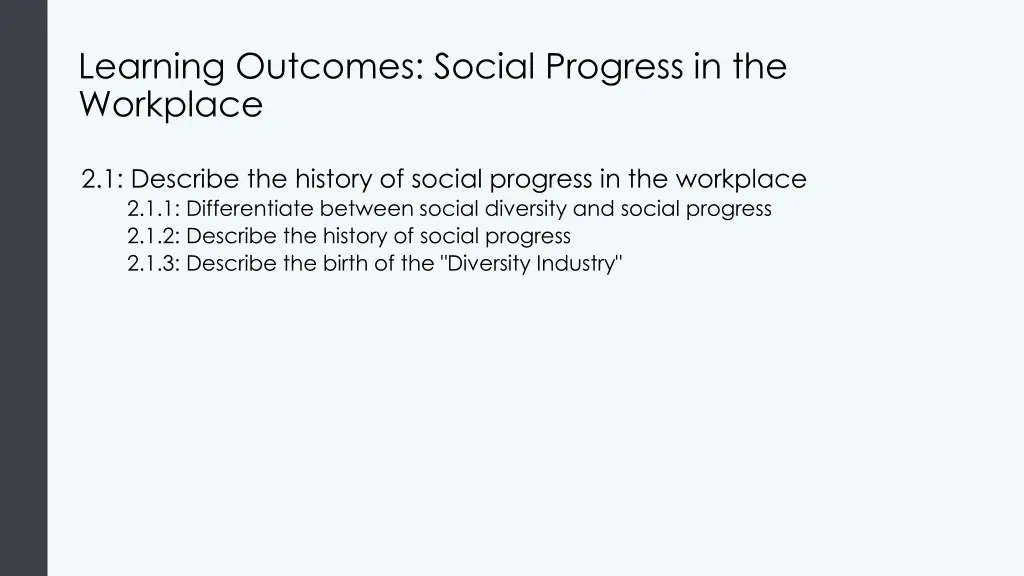 Learning Outcomes: Social Progress in the Workplace

2.1: Describe the history of social progress in the workplace
2.1.1: Differentiate between social diversity and social progress
2.1.2: Describe the history of social progress
2.1.3: Describe the birth of the "Diversity Industry"